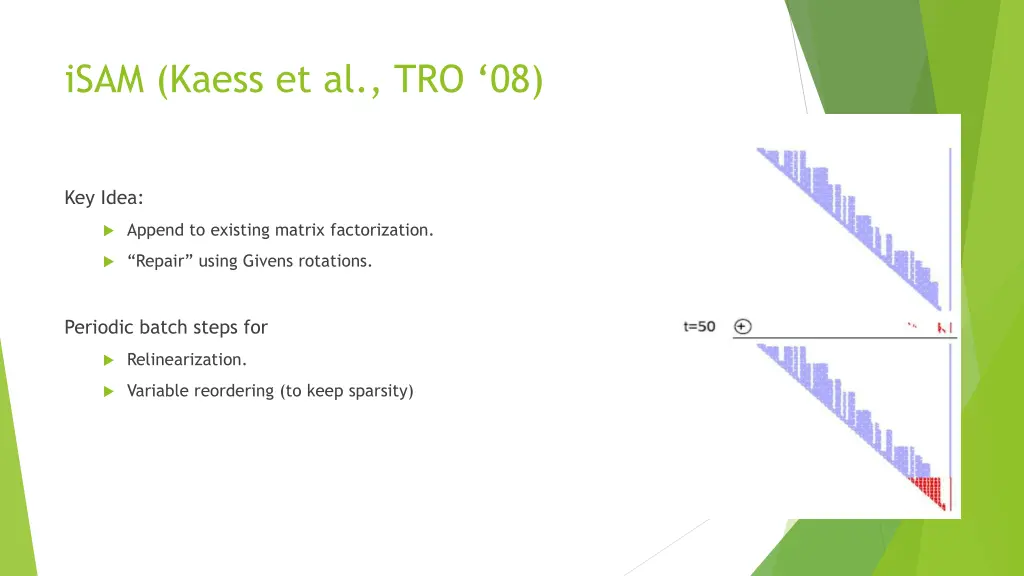 iSAM (Kaess et al., TRO ‘08)

Key Idea:

Append to existing matrix factorization.

“Repair” using Givens rotations.

Periodic batch steps for

Relinearization.

Variable reordering (to keep sparsity)

t=50